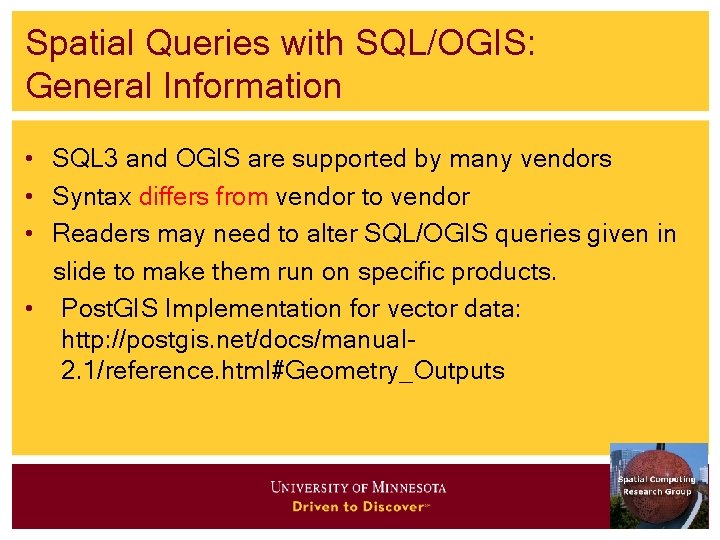 Spatial Queries with SQL/OGIS: General Information

• SQL3 and OGIS are supported by many vendors
• Syntax differs from vendor to vendor
• Readers may need to alter SQL/OGIS queries given in slide to make them run on specific products.
• PostGIS Implementation for vector data: http://postgis.net/docs/manual-2.1/reference.html#Geometry_Outputs

UNIVERSITY OF MINNESOTA
Driven to Discover℠

Spatial Computing Research Group